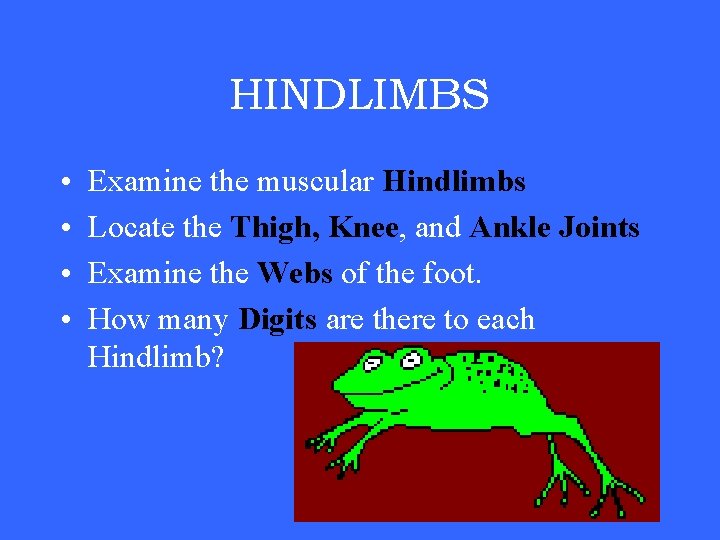 HINDLIMBS

• Examine the muscular Hindlimbs
• Locate the Thigh, Knee, and Ankle Joints
• Examine the Webs of the foot.
• How many Digits are there to each Hindlimb?